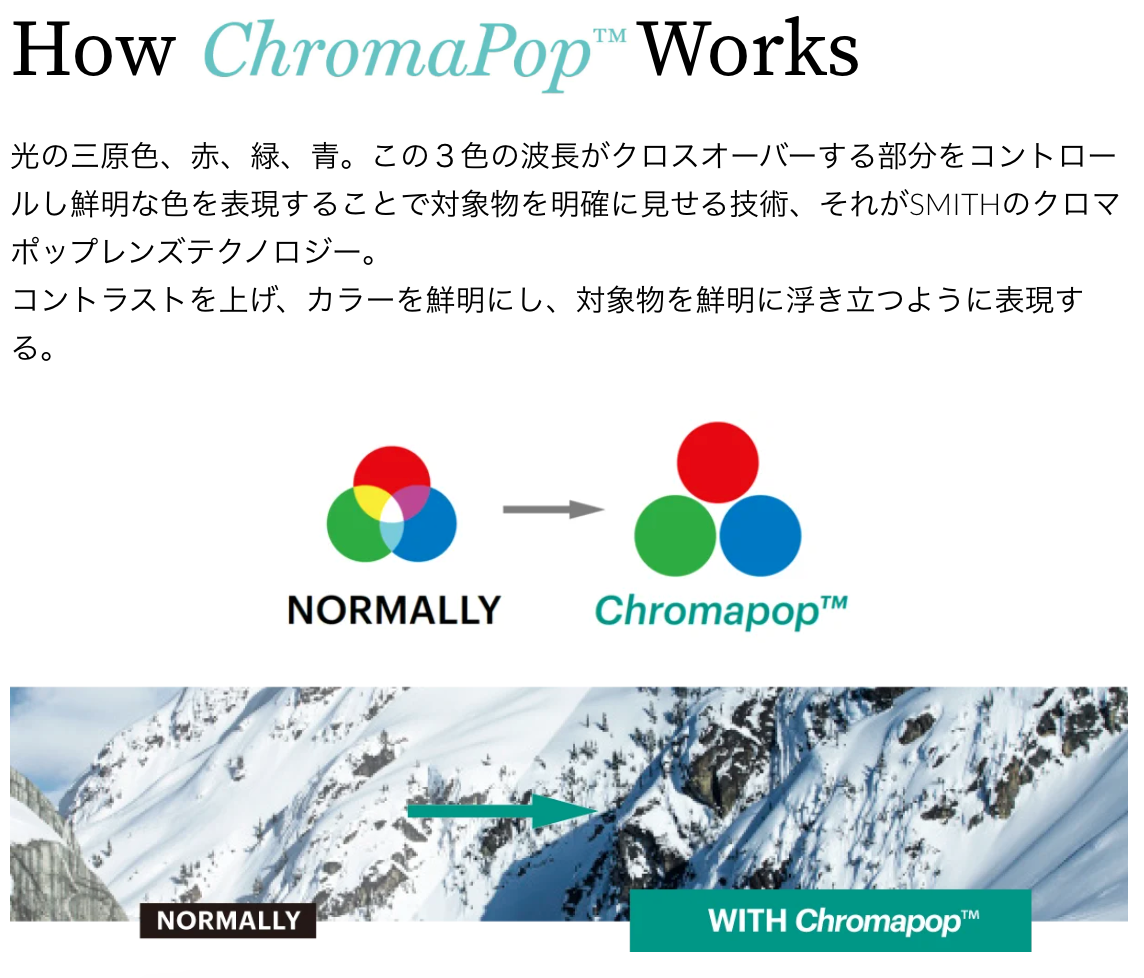 How ChromaPop™ Works

光の三原色、赤、緑、青。この３色の波長がクロスオーバーする部分をコントロールし鮮明な色を表現することで対象物を明確に見せる技術、それがSMITHのクロマポップレンズテクノロジー。
コントラストを上げ、カラーを鮮明にし、対象物を鮮明に浮き立つように表現する。

NORMALLY

Chromapop™

NORMALLY

WITH Chromapop™